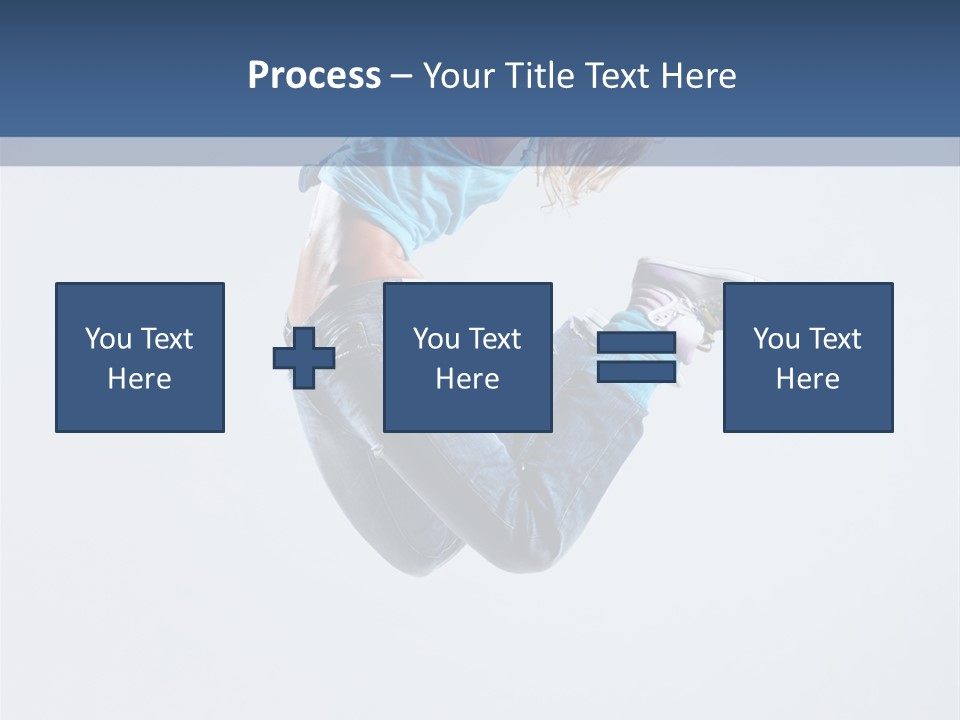 Process – Your Title Text Here

You Text Here

You Text Here

You Text Here